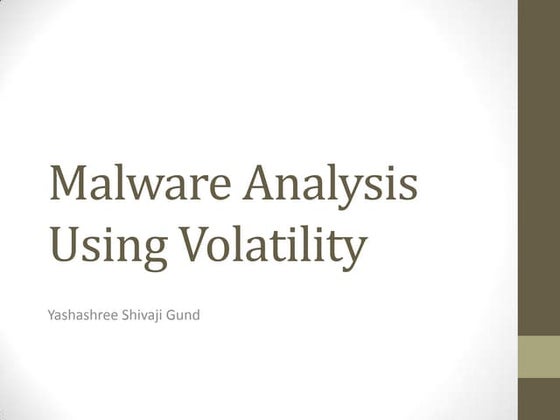 Malware Analysis Using Volatility

Yashashree Shivaji Gund